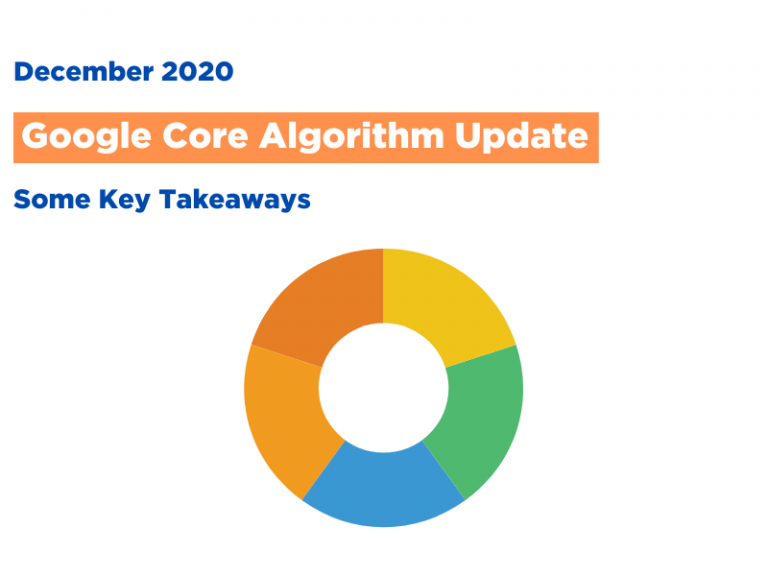 December 2020

Google Core Algorithm Update

Some Key Takeaways